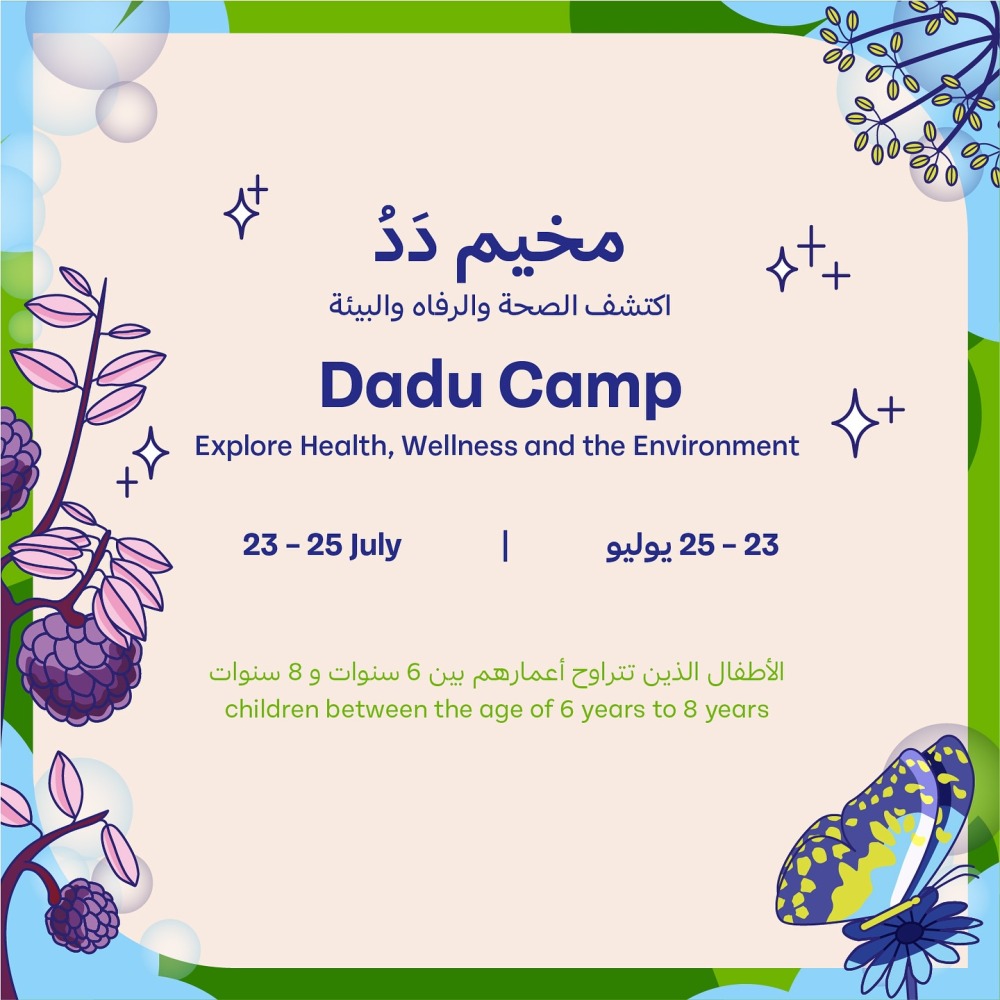 مخيم دَدُ
اكتشف الصحة والرفاه والبيئة

Dadu Camp
Explore Health, Wellness and the Environment

23 - 25 July | 23 - 25 يوليو

الأطفال الذين تتراوح أعمارهم بين 6 سنوات و 8 سنوات
children between the age of 6 years to 8 years